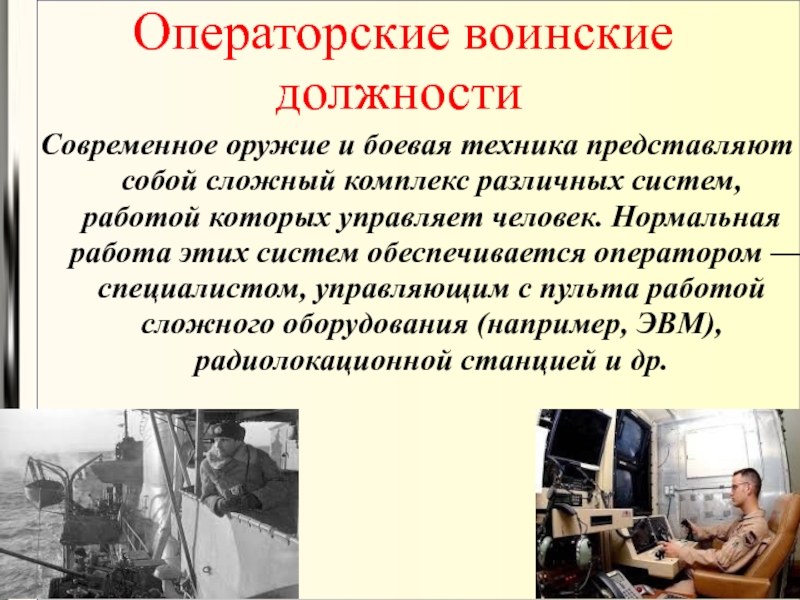 Операторские воинские должности

Современное оружие и боевая техника представляют собой сложный комплекс различных систем, работой которых управляет человек. Нормальная работа этих систем обеспечивается оператором — специалистом, управляющим с пульта работой сложного оборудования (например, ЭВМ), радиолокационной станцией и др.